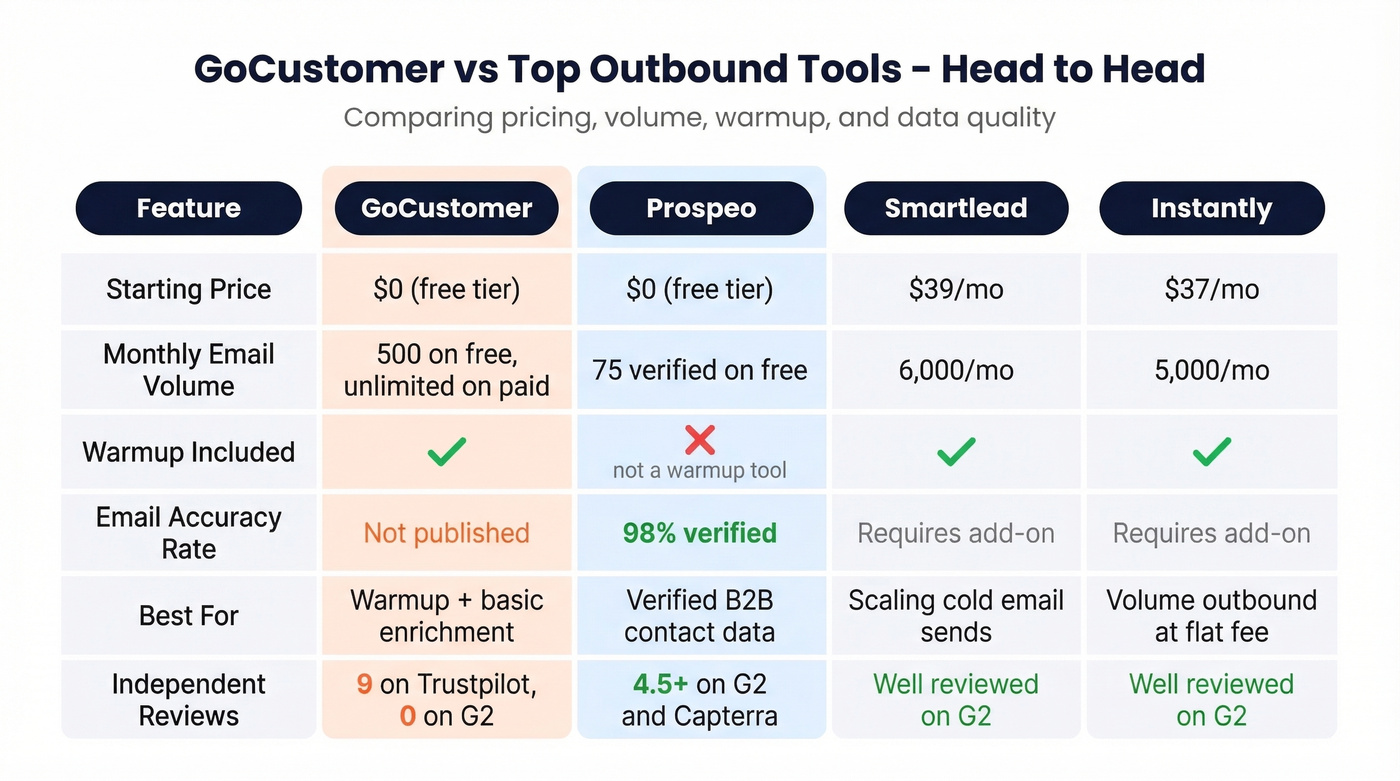 GoCustomer vs Top Outbound Tools - Head to Head

Comparing pricing, volume, warmup, and data quality

| Feature | GoCustomer | Prospeo | Smartlead | Instantly |
|---|---|---|---|---|
| Starting Price | $0 (free tier) | $0 (free tier) | $39/mo | $37/mo |
| Monthly Email Volume | 500 on free, unlimited on paid | 75 verified on free | 6,000/mo | 5,000/mo |
| Warmup Included | ✓ | ✗ not a warmup tool | ✓ | ✓ |
| Email Accuracy Rate | Not published | 98% verified | Requires add-on | Requires add-on |
| Best For | Warmup + basic enrichment | Verified B2B contact data | Scaling cold email sends | Volume outbound at flat fee |
| Independent Reviews | 9 on Trustpilot, 0 on G2 | 4.5+ on G2 and Capterra | Well reviewed on G2 | Well reviewed on G2 |